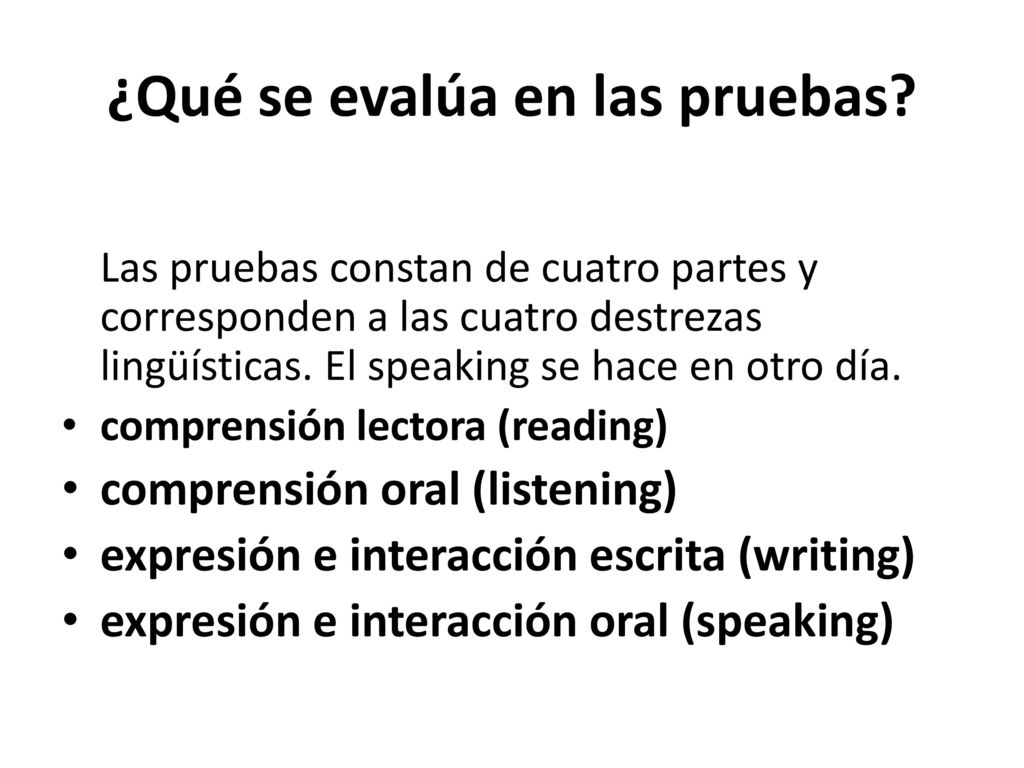 ¿Qué se evalúa en las pruebas?

Las pruebas constan de cuatro partes y corresponden a las cuatro destrezas lingüísticas. El speaking se hace en otro día.

• comprensión lectora (reading)
• comprensión oral (listening)
• expresión e interacción escrita (writing)
• expresión e interacción oral (speaking)